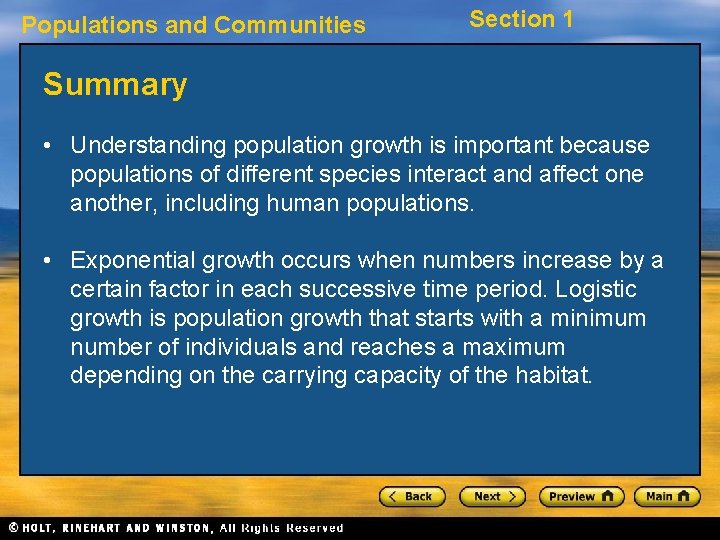 Populations and Communities

Section 1

Summary

• Understanding population growth is important because populations of different species interact and affect one another, including human populations.

• Exponential growth occurs when numbers increase by a certain factor in each successive time period. Logistic growth is population growth that starts with a minimum number of individuals and reaches a maximum depending on the carrying capacity of the habitat.

Back Next Preview Main

© HOLT, RINEHART AND WINSTON, All Rights Reserved